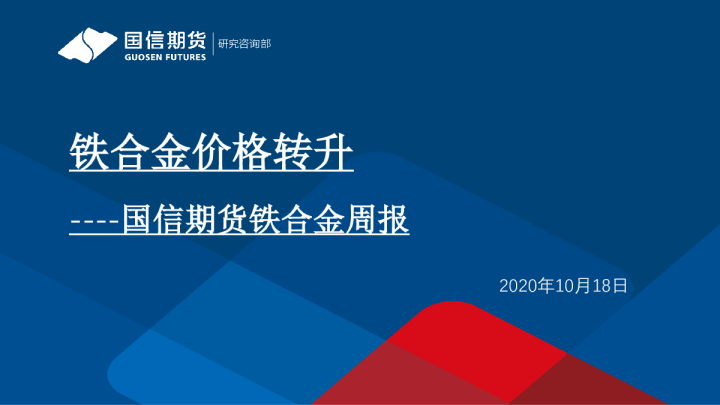 国信期货
GUOSEN FUTURES
研究咨询部

铁合金价格转升

----国信期货铁合金周报

2020年10月18日